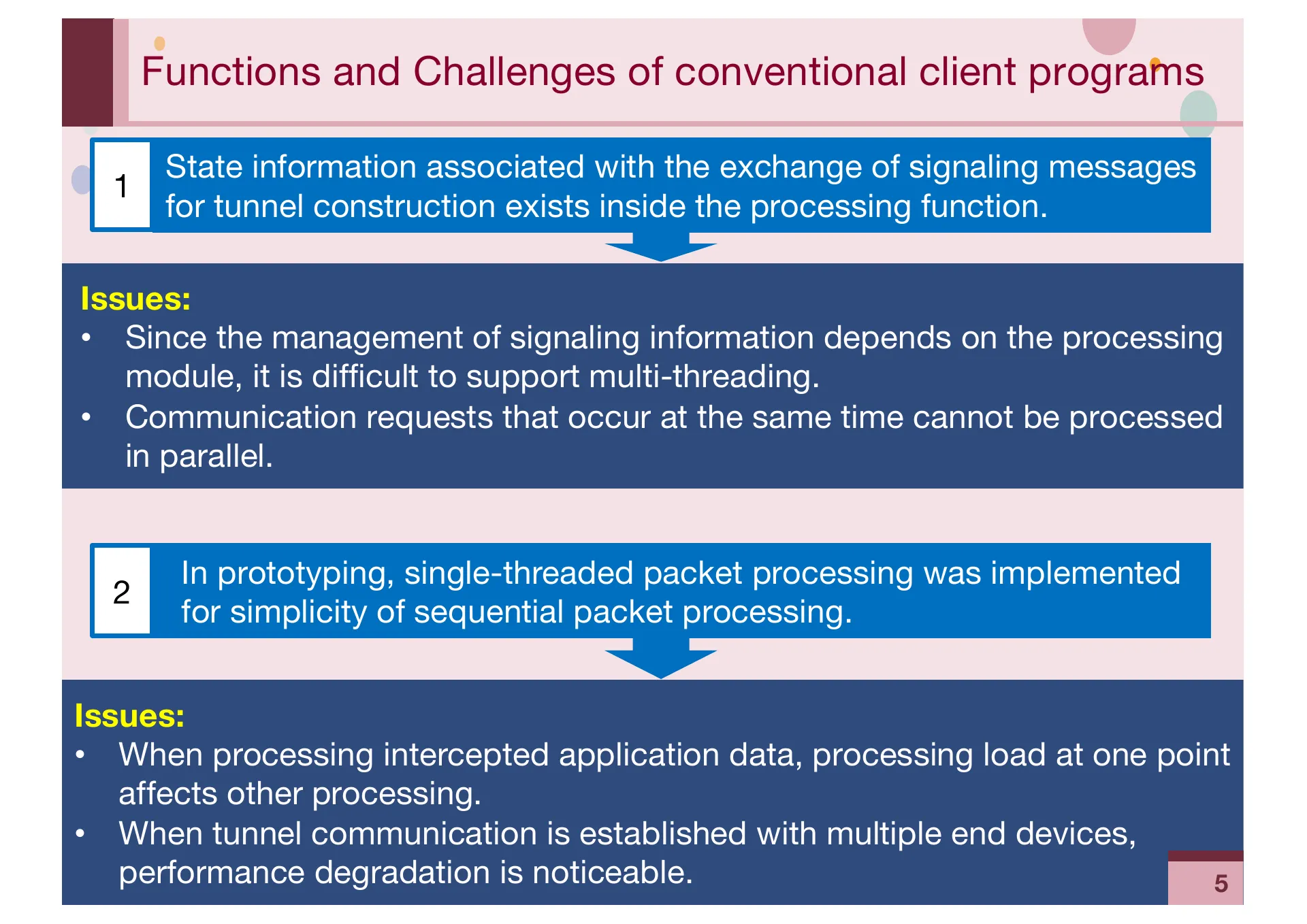 Functions and Challenges of conventional client programs

1

State information associated with the exchange of signaling messages for tunnel construction exists inside the processing function.

Issues:
• Since the management of signaling information depends on the processing module, it is difficult to support multi-threading.
• Communication requests that occur at the same time cannot be processed in parallel.

2

In prototyping, single-threaded packet processing was implemented for simplicity of sequential packet processing.

Issues:
• When processing intercepted application data, processing load at one point affects other processing.
• When tunnel communication is established with multiple end devices, performance degradation is noticeable.

5